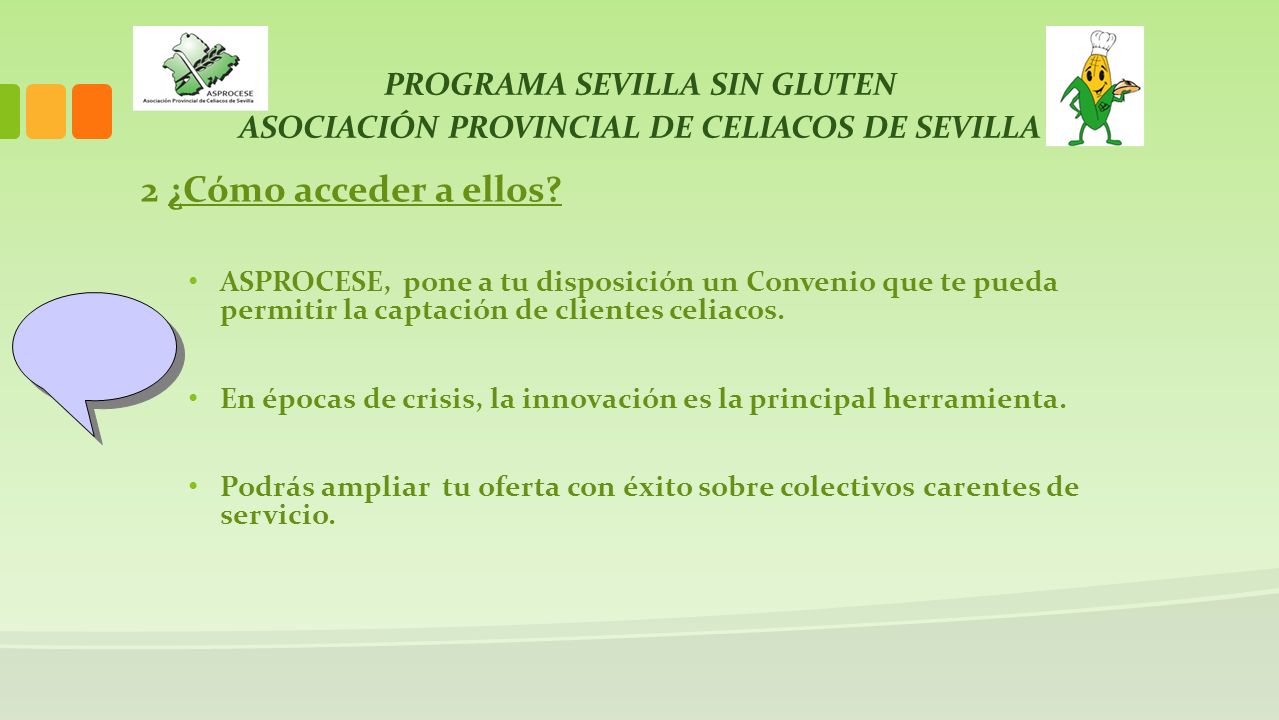 ASPROCESE
Asociación Provincial de Celiacos de Sevilla

PROGRAMA SEVILLA SIN GLUTEN
ASOCIACIÓN PROVINCIAL DE CELIACOS DE SEVILLA

2 ¿Cómo acceder a ellos?

• ASPROCESE, pone a tu disposición un Convenio que te pueda permitir la captación de clientes celiacos.

• En épocas de crisis, la innovación es la principal herramienta.

• Podrás ampliar tu oferta con éxito sobre colectivos carentes de servicio.